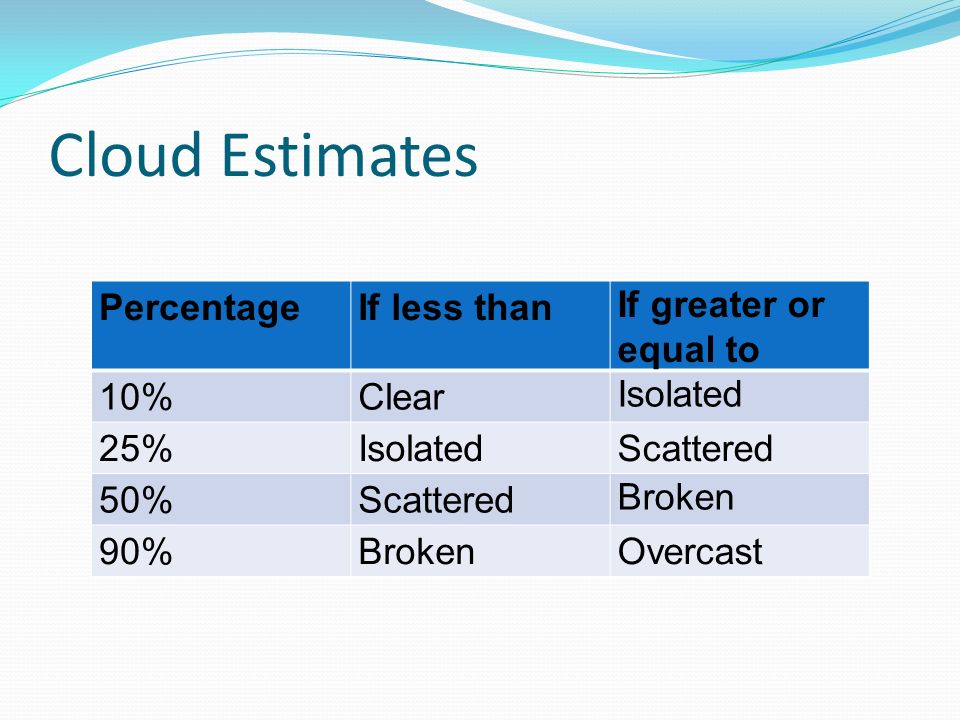 Cloud Estimates

| Percentage | If less than | If greater or equal to |
|---|---|---|
| 10% | Clear | Isolated |
| 25% | Isolated | Scattered |
| 50% | Scattered | Broken |
| 90% | Broken | Overcast |